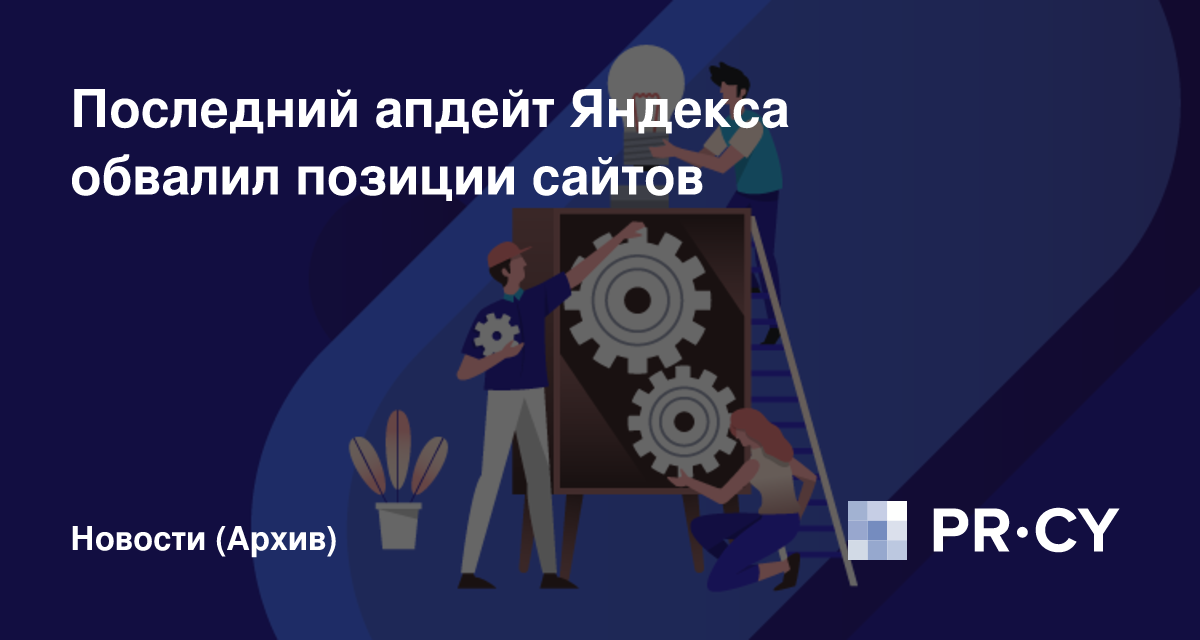 Последний апдейт Яндекса обвалил позиции сайтов

Новости (Архив)

PR·CY